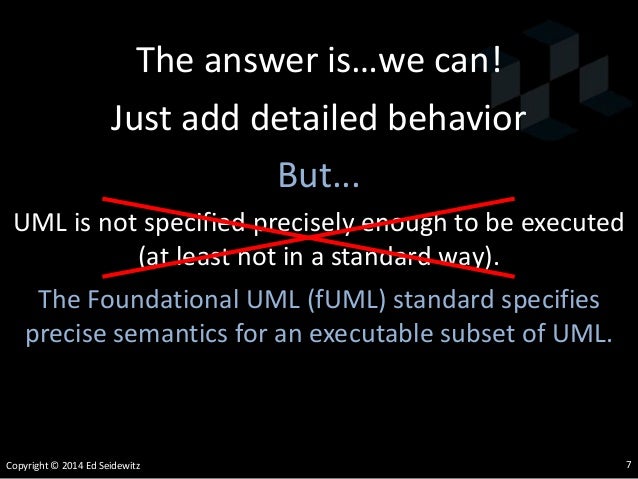 The answer is…we can!

Just add detailed behavior

But…

UML is not specified precisely enough to be executed (at least not in a standard way).

The Foundational UML (fUML) standard specifies precise semantics for an executable subset of UML.

Copyright © 2014 Ed Seidewitz

7